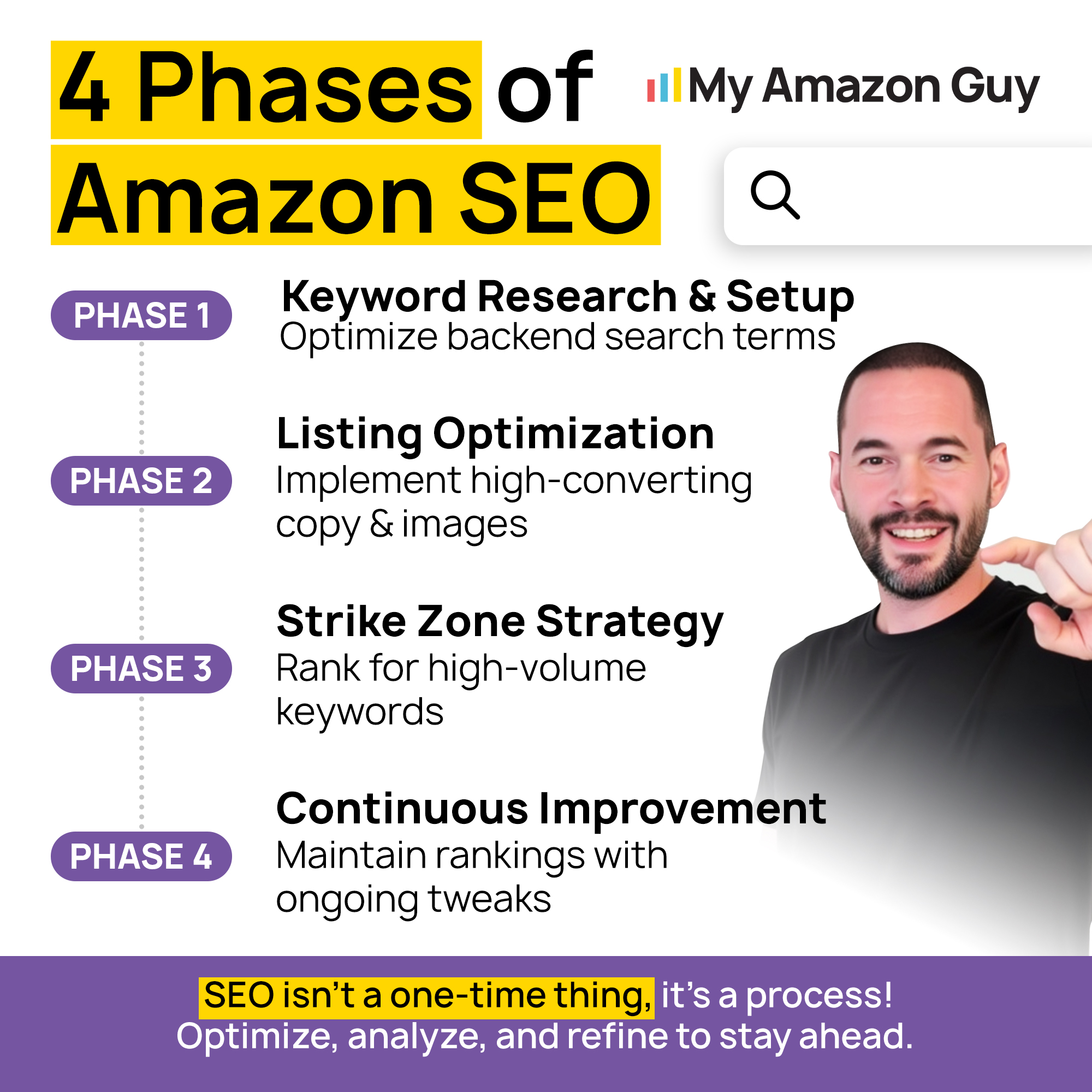 4 Phases of Amazon SEO

My Amazon Guy

PHASE 1

Keyword Research & Setup
Optimize backend search terms

PHASE 2

Listing Optimization
Implement high-converting copy & images

PHASE 3

Strike Zone Strategy
Rank for high-volume keywords

PHASE 4

Continuous Improvement
Maintain rankings with ongoing tweaks

SEO isn't a one-time thing, it's a process!
Optimize, analyze, and refine to stay ahead.